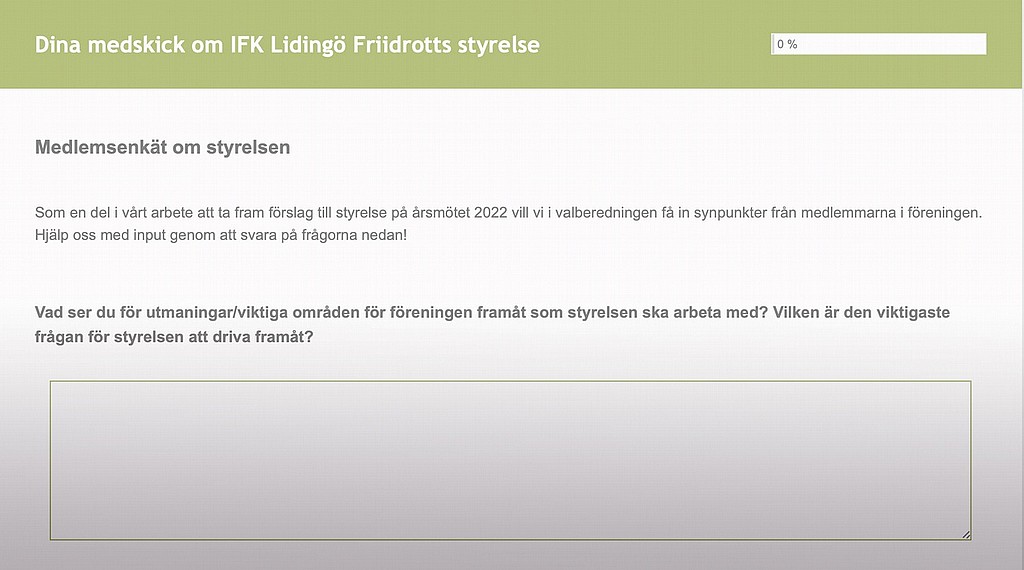 Dina medskick om IFK Lidingö Friidrotts styrelse

0 %

Medlemsenkät om styrelsen

Som en del i vårt arbete att ta fram förslag till styrelse på årsmötet 2022 vill vi i valberedningen få in synpunkter från medlemmarna i föreningen. Hjälp oss med input genom att svara på frågorna nedan!

Vad ser du för utmaningar/viktiga områden för föreningen framåt som styrelsen ska arbeta med? Vilken är den viktigaste frågan för styrelsen att driva framåt?